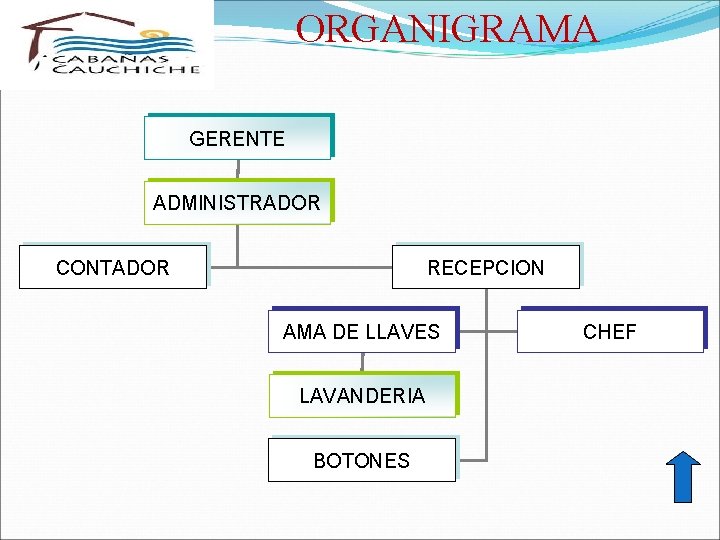 CABAÑAS CAUCHICHE

ORGANIGRAMA

GERENTE

ADMINISTRADOR

CONTADOR

RECEPCION

AMA DE LLAVES

CHEF

LAVANDERIA

BOTONES